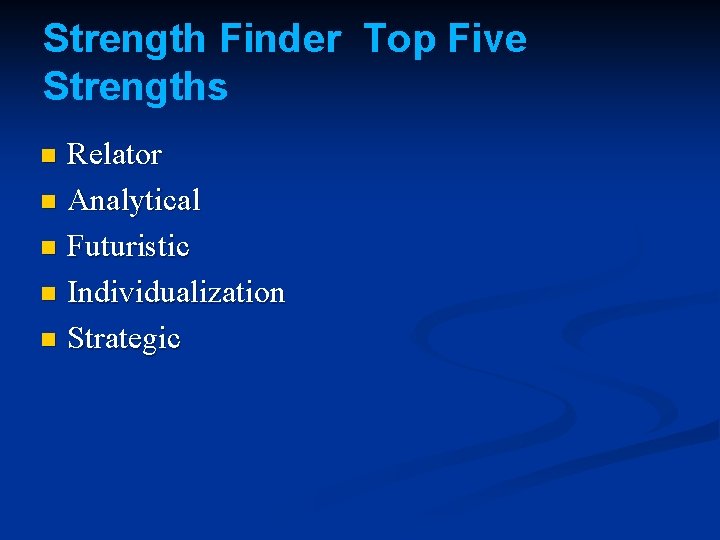 Strength Finder  Top Five Strengths

- Relator
- Analytical
- Futuristic
- Individualization
- Strategic